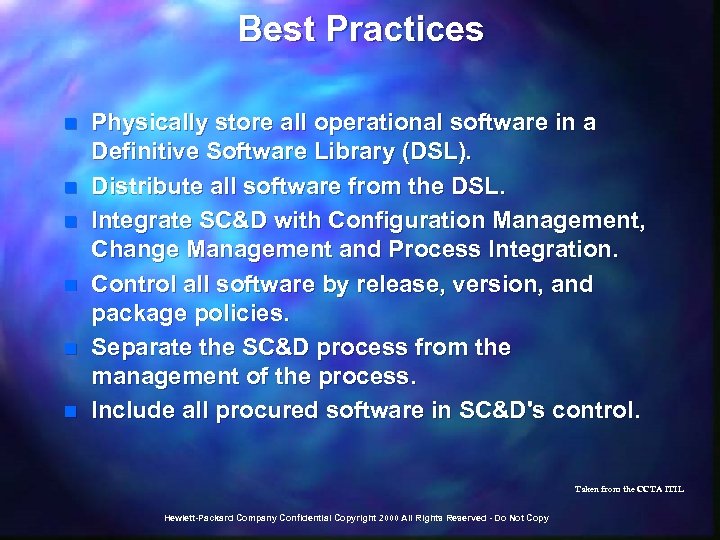 Best Practices

- Physically store all operational software in a Definitive Software Library (DSL).
- Distribute all software from the DSL.
- Integrate SC&D with Configuration Management, Change Management and Process Integration.
- Control all software by release, version, and package policies.
- Separate the SC&D process from the management of the process.
- Include all procured software in SC&D's control.

Taken from the CCTA ITIL

Hewlett-Packard Company Confidential Copyright 2000 All Rights Reserved - Do Not Copy